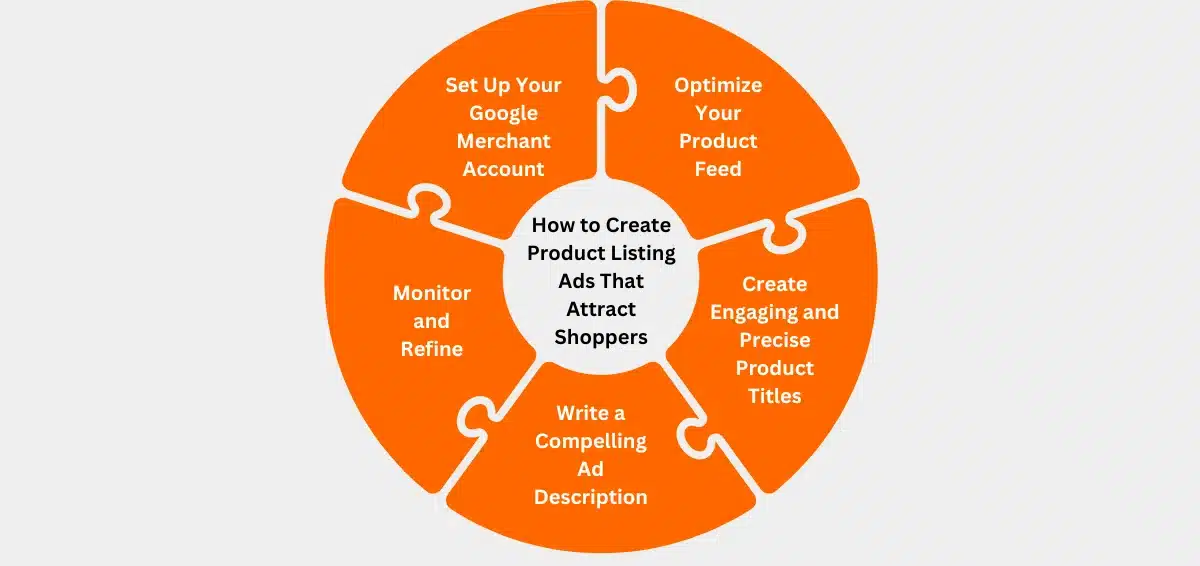 How to Create Product Listing Ads That Attract Shoppers

Set Up Your Google Merchant Account

Optimize Your Product Feed

Create Engaging and Precise Product Titles

Write a Compelling Ad Description

Monitor and Refine